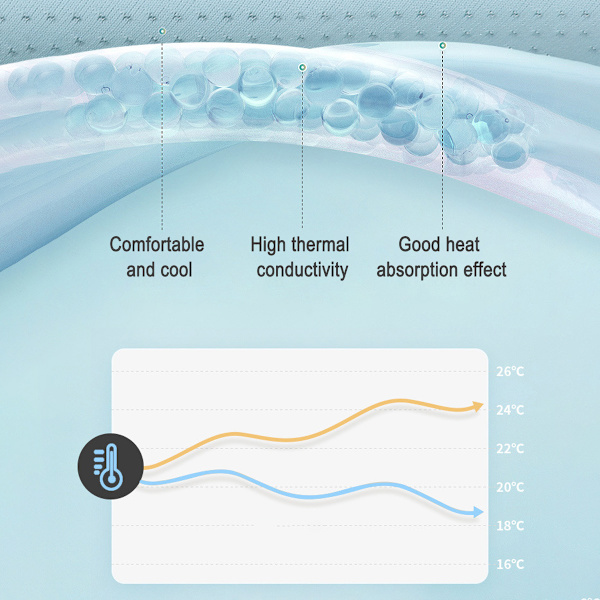 Comfortable and cool

High thermal conductivity

Good heat absorption effect

26°C
24°C
22°C
20°C
18°C
16°C